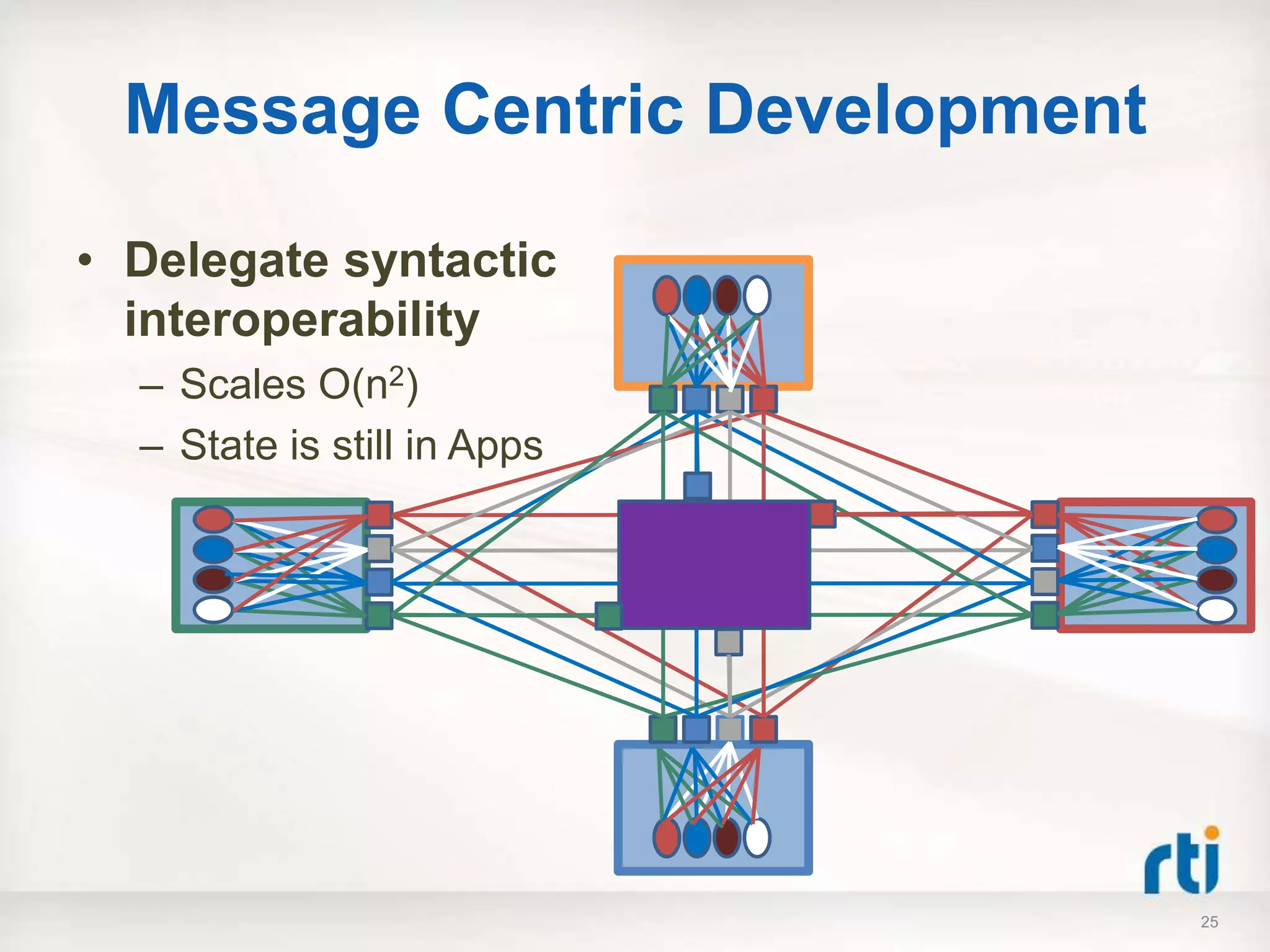 Message Centric Development

• Delegate syntactic interoperability
 – Scales $O(n^2)$
 – State is still in Apps

rti

25